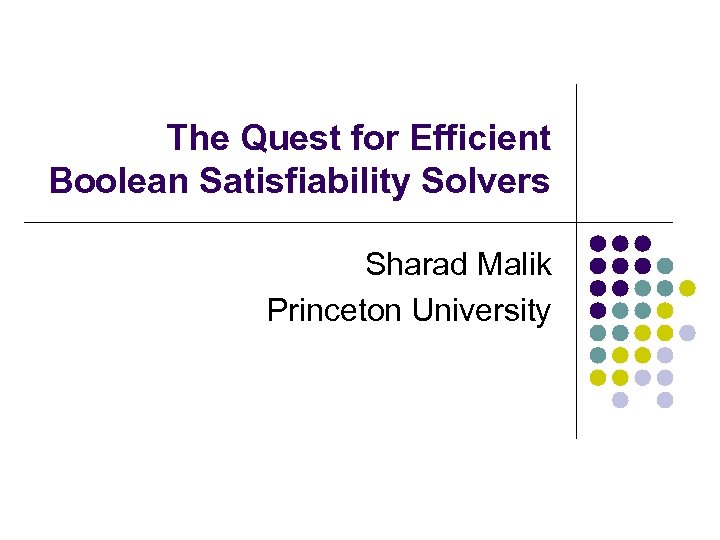 The Quest for Efficient Boolean Satisfiability Solvers

Sharad Malik
Princeton University